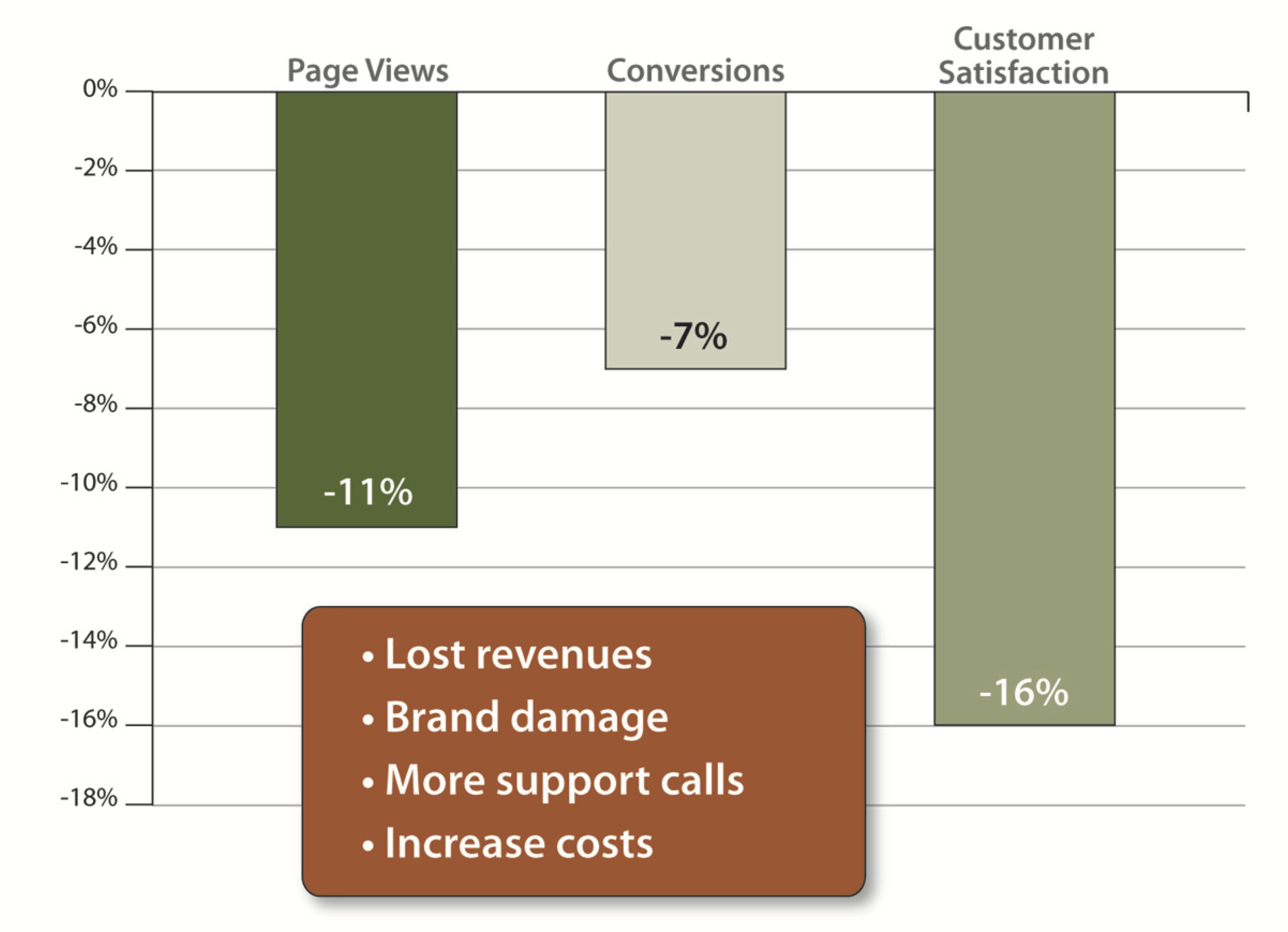 Page Views
Conversions
Customer Satisfaction

0%
-2%
-4%
-6%
-8%
-10%
-12%
-14%
-16%
-18%

-11%
-7%
-16%

• Lost revenues
• Brand damage
• More support calls
• Increase costs